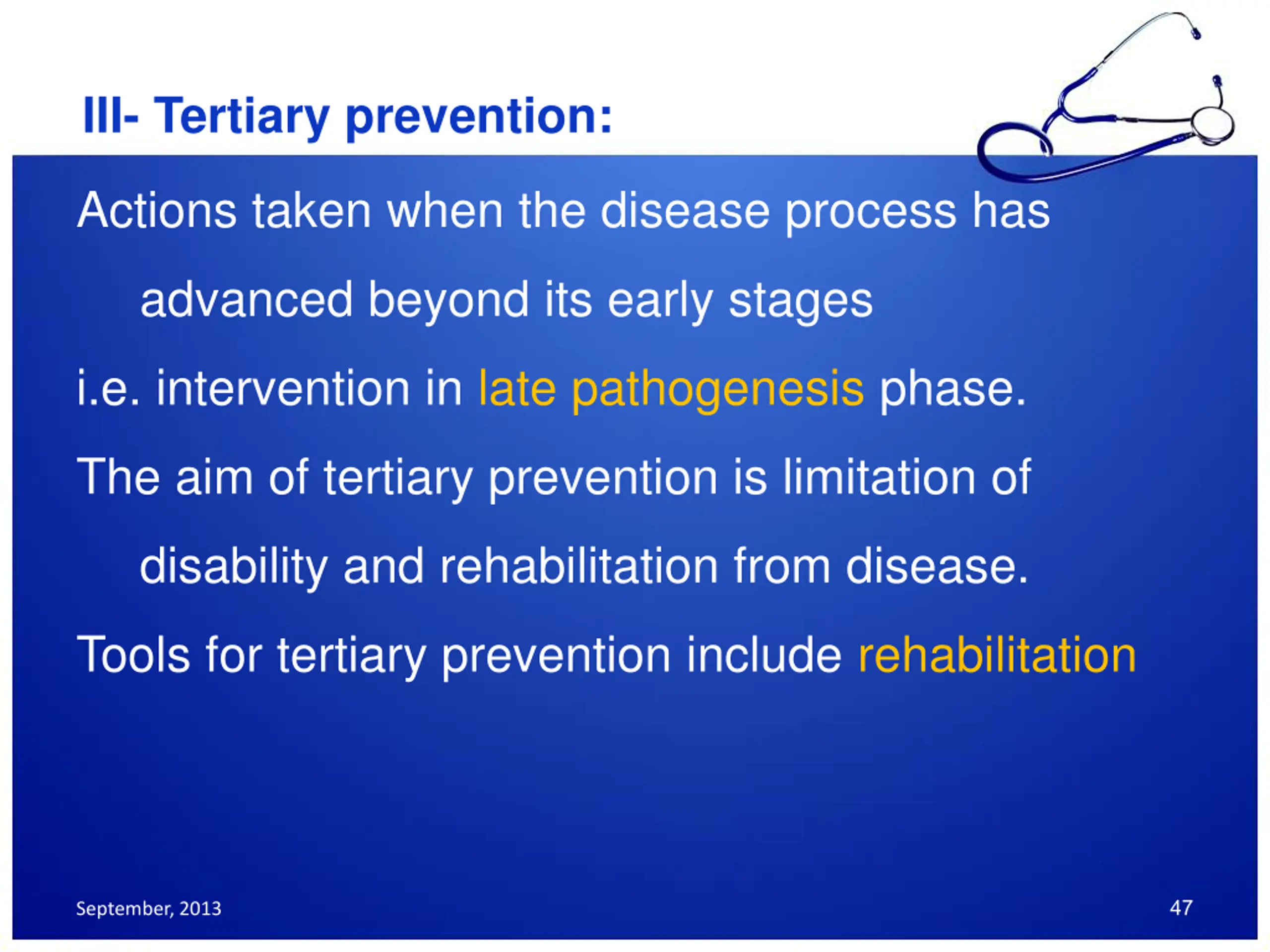 III- Tertiary prevention:

Actions taken when the disease process has advanced beyond its early stages

i.e. intervention in late pathogenesis phase.

The aim of tertiary prevention is limitation of disability and rehabilitation from disease.

Tools for tertiary prevention include rehabilitation

September, 2013

47